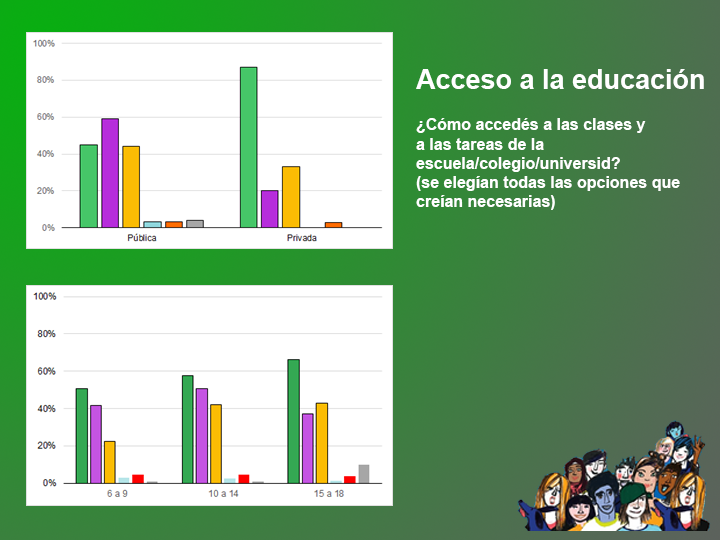 100%
80%
60%
40%
20%
0%
Pública
Privada

Acceso a la educación

¿Cómo accedés a las clases y a las tareas de la escuela/colegio/universid? (se elegían todas las opciones que creían necesarias)

100%
80%
60%
40%
20%
0%
6 a 9
10 a 14
15 a 18